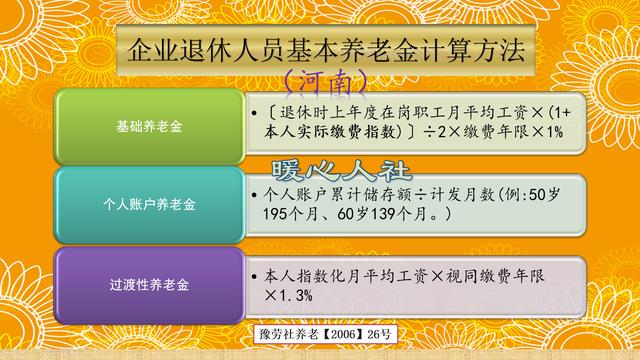 企业退休人员基本养老金计算方法

（河南）

基础养老金

• 〔退休时上年度在岗职工月平均工资×（1+本人实际缴费指数）〕÷2×缴费年限×1%

暖心人社

个人账户养老金

• 个人账户累计储存额÷计发月数（例：50岁195个月、60岁139个月。）

过渡性养老金

• 本人指数化月平均工资×视同缴费年限×1.3%

豫劳社养老【2006】26号